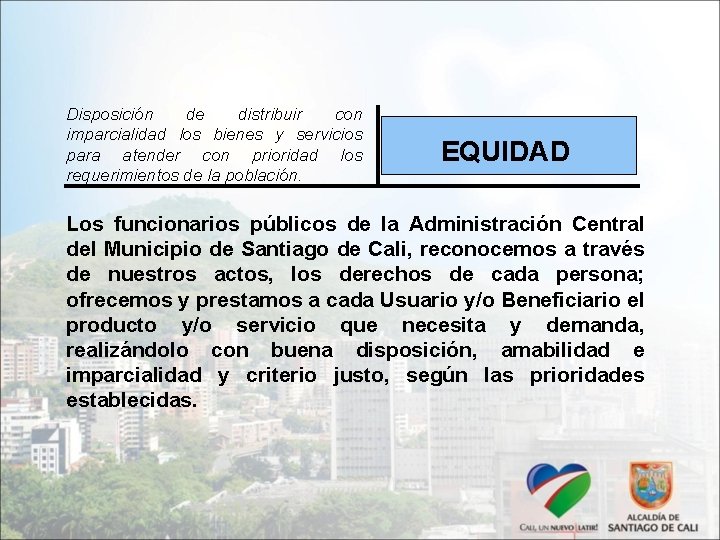 Disposición de distribuir con imparcialidad los bienes y servicios para atender con prioridad los requerimientos de la población.

EQUIDAD

Los funcionarios públicos de la Administración Central del Municipio de Santiago de Cali, reconocemos a través de nuestros actos, los derechos de cada persona; ofrecemos y prestamos a cada Usuario y/o Beneficiario el producto y/o servicio que necesita y demanda, realizándolo con buena disposición, amabilidad e imparcialidad y criterio justo, según las prioridades establecidas.

CALI, UN NUEVO LATIR!

ALCALDÍA DE SANTIAGO DE CALI